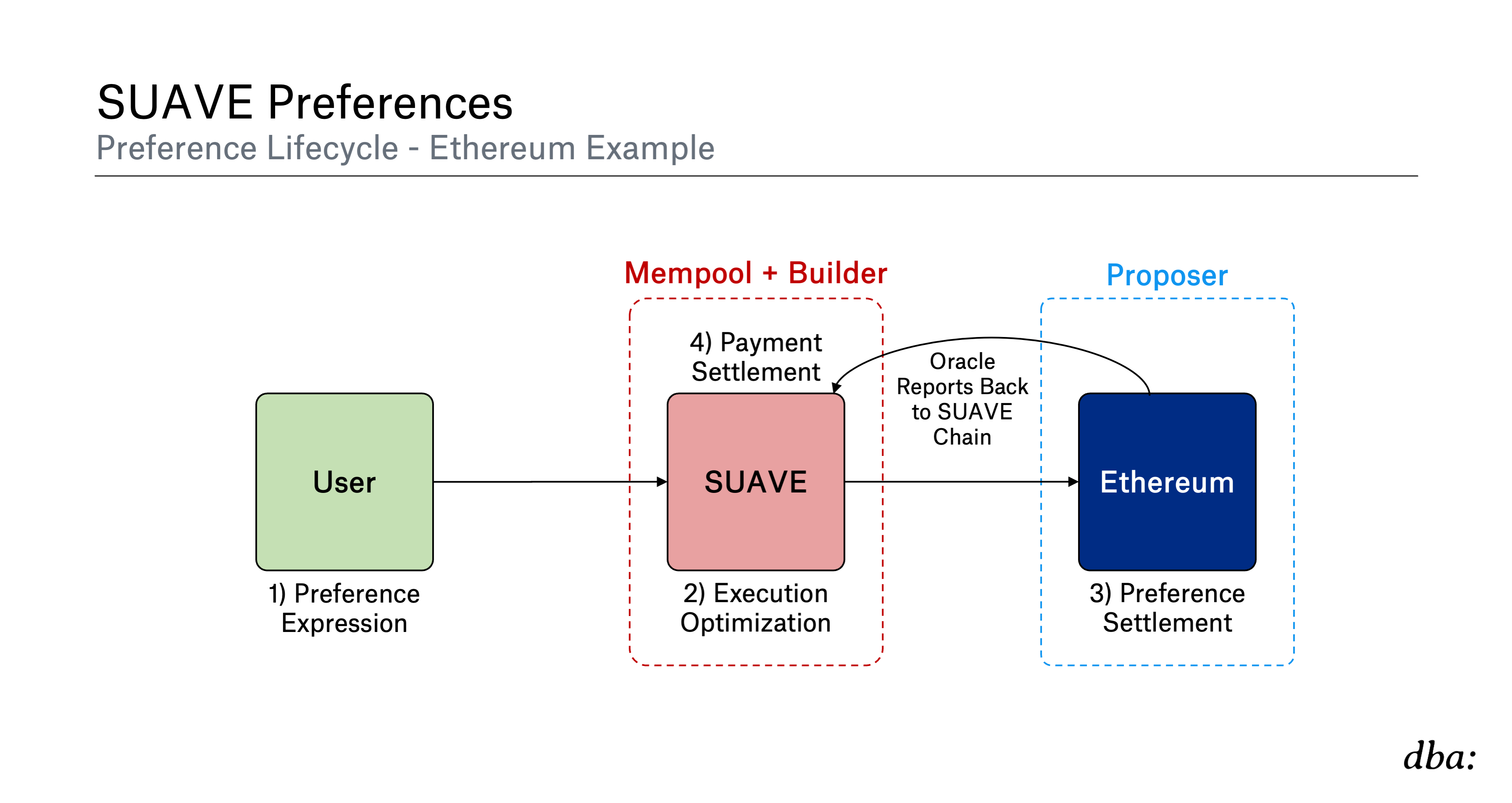 SUAVE Preferences
Preference Lifecycle - Ethereum Example

Mempool + Builder

Proposer

4) Payment Settlement

Oracle Reports Back to SUAVE Chain

User

SUAVE

Ethereum

1) Preference Expression

2) Execution Optimization

3) Preference Settlement

dba: